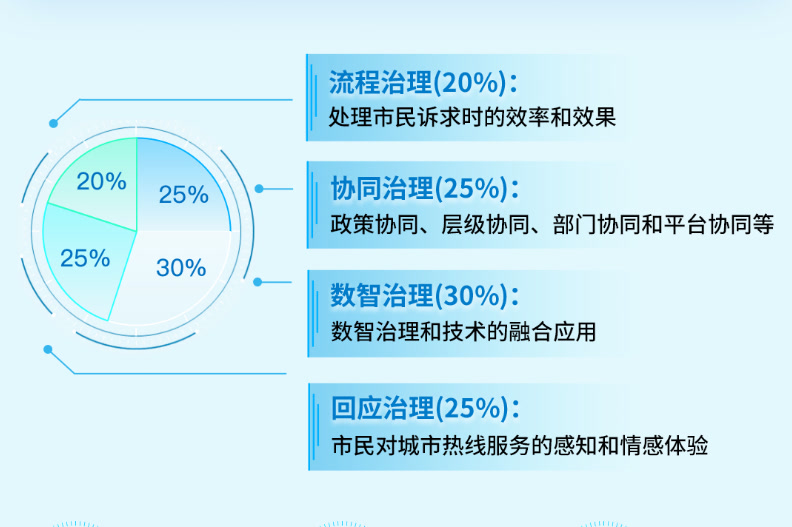 20%

25%

25%

30%

流程治理(20%):
处理市民诉求时的效率和效果

协同治理(25%):
政策协同、层级协同、部门协同和平台协同等

数智治理(30%):
数智治理和技术的融合应用

回应治理(25%):
市民对城市热线服务的感知和情感体验